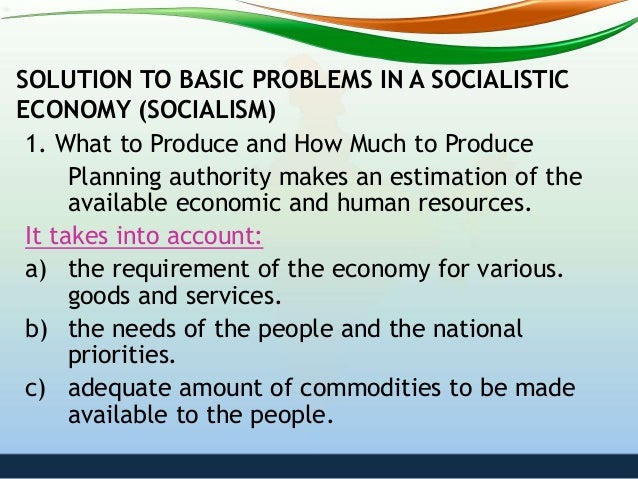 SOLUTION TO BASIC PROBLEMS IN A SOCIALISTIC ECONOMY (SOCIALISM)

1. What to Produce and How Much to Produce

Planning authority makes an estimation of the available economic and human resources.

It takes into account:

a) the requirement of the economy for various. goods and services.

b) the needs of the people and the national priorities.

c) adequate amount of commodities to be made available to the people.